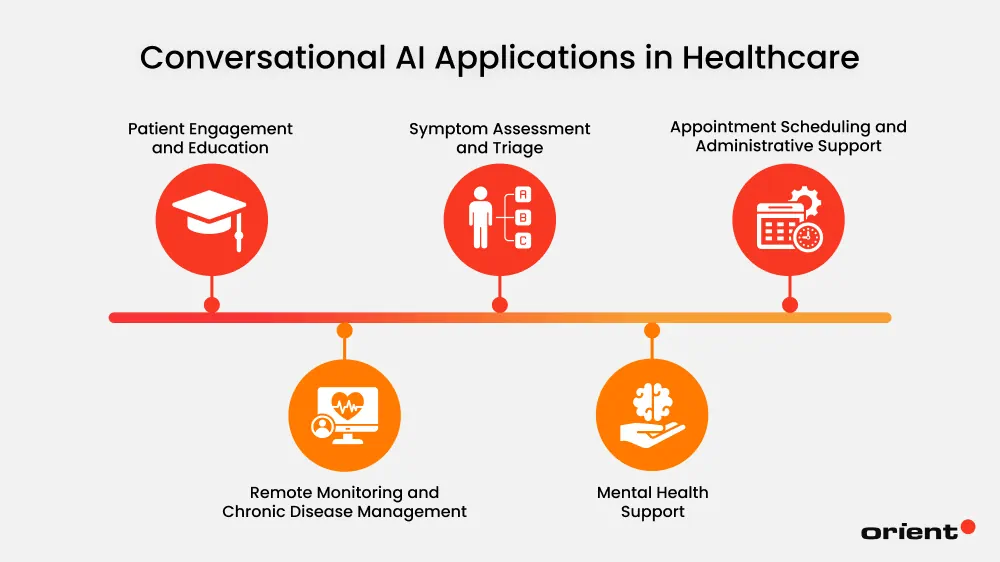 Conversational AI Applications in Healthcare

Patient Engagement and Education

Symptom Assessment and Triage

A
B
C

Appointment Scheduling and Administrative Support

Remote Monitoring and Chronic Disease Management

Mental Health Support

orient